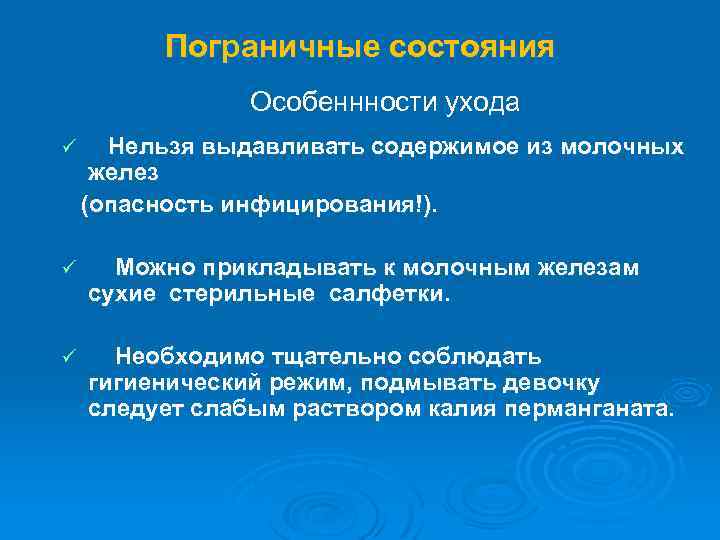 Пограничные состояния

Особеннности ухода

✓ Нельзя выдавливать содержимое из молочных желез (опасность инфицирования!).

✓ Можно прикладывать к молочным железам сухие стерильные салфетки.

✓ Необходимо тщательно соблюдать гигиенический режим, подмывать девочку следует слабым раствором калия перманганата.